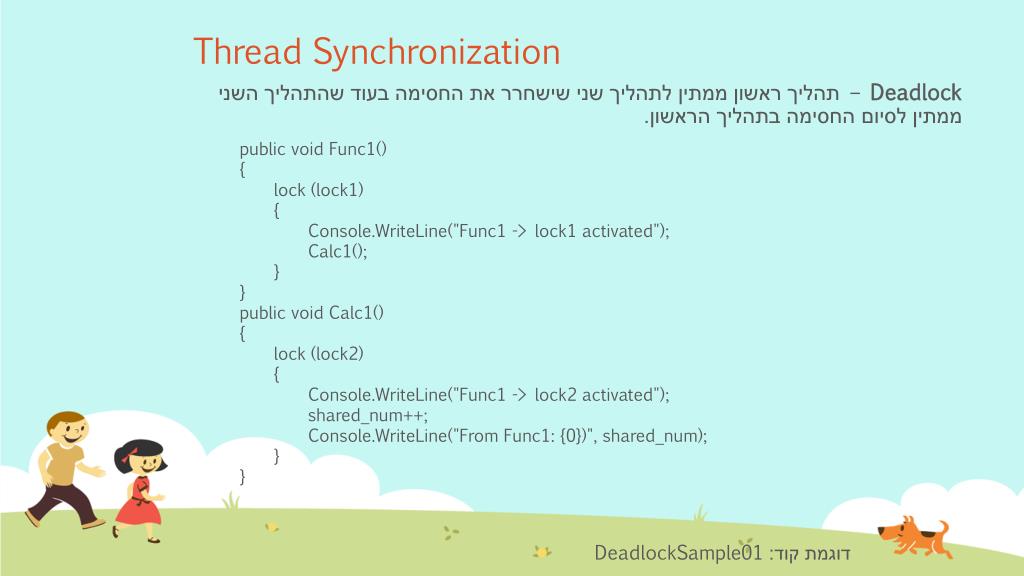 Thread Synchronization

Deadlock – תהליך ראשון ממתין לתהליך שני שישחרר את החסימה בעוד שהתהליך השני ממתין לסיום החסימה בתהליך הראשון.

public void Func1()
{
lock (lock1)
{
Console.WriteLine("Func1 -> lock1 activated");
Calc1();
}
}
public void Calc1()
{
lock (lock2)
{
Console.WriteLine("Func1 -> lock2 activated");
shared_num++;
Console.WriteLine("From Func1: {0})", shared_num);
}
}

דוגמת קוד: DeadlockSample01